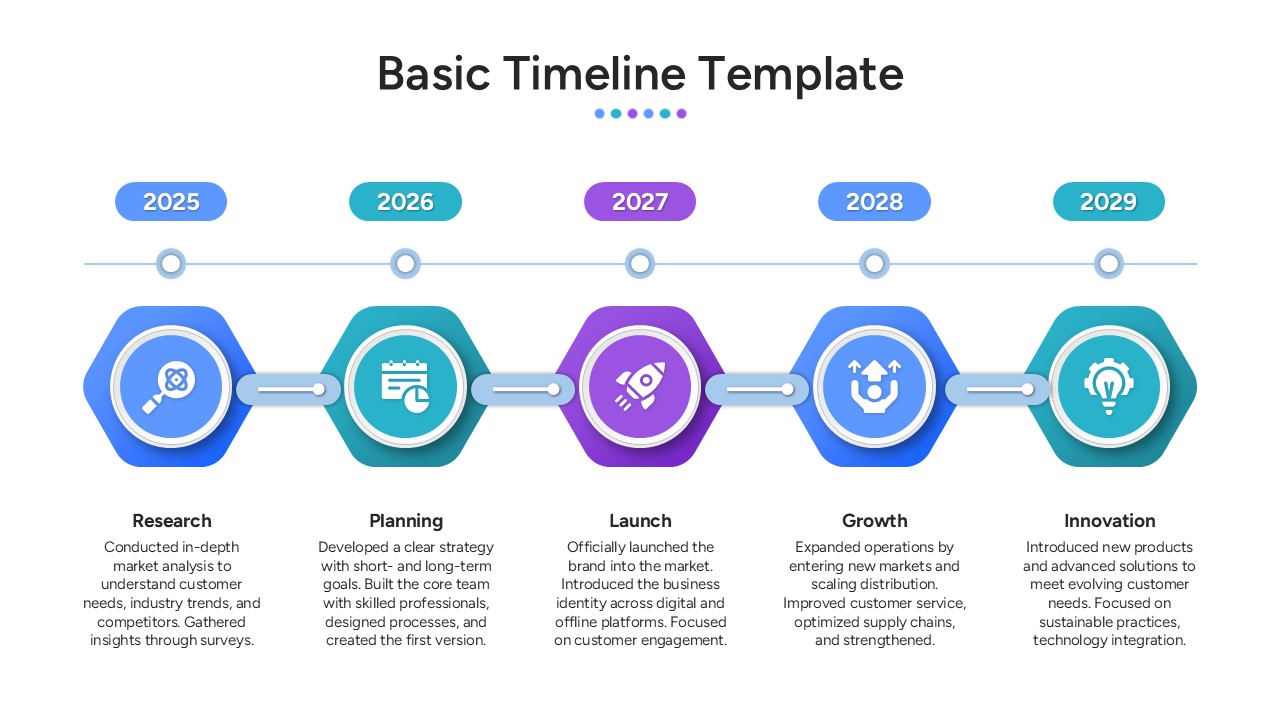 Basic Timeline Template

2025

2026

2027

2028

2029

Research

Conducted in-depth market analysis to understand customer needs, industry trends, and competitors. Gathered insights through surveys.

Planning

Developed a clear strategy with short- and long-term goals. Built the core team with skilled professionals, designed processes, and created the first version.

Launch

Officially launched the brand into the market. Introduced the business identity across digital and offline platforms. Focused on customer engagement.

Growth

Expanded operations by entering new markets and scaling distribution. Improved customer service, optimized supply chains, and strengthened.

Innovation

Introduced new products and advanced solutions to meet evolving customer needs. Focused on sustainable practices, technology integration.